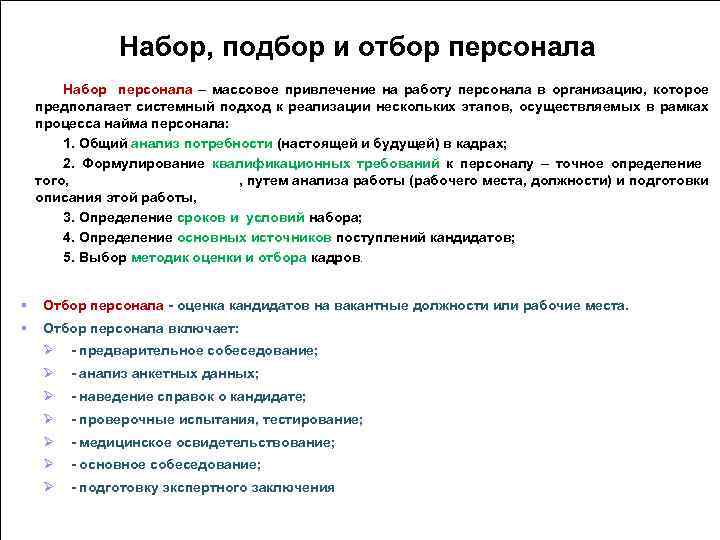 Набор, подбор и отбор персонала

Набор персонала – массовое привлечение на работу персонала в организацию, которое предполагает системный подход к реализации нескольких этапов, осуществляемых в рамках процесса найма персонала:

1. Общий анализ потребности (настоящей и будущей) в кадрах;

2. Формулирование квалификационных требований к персоналу – точное определение того, , путем анализа работы (рабочего места, должности) и подготовки описания этой работы,

3. Определение сроков и условий набора;

4. Определение основных источников поступлений кандидатов;

5. Выбор методик оценки и отбора кадров.

Отбор персонала - оценка кандидатов на вакантные должности или рабочие места.

Отбор персонала включает:

- предварительное собеседование;

- анализ анкетных данных;

- наведение справок о кандидате;

- проверочные испытания, тестирование;

- медицинское освидетельствование;

- основное собеседование;

- подготовку экспертного заключения